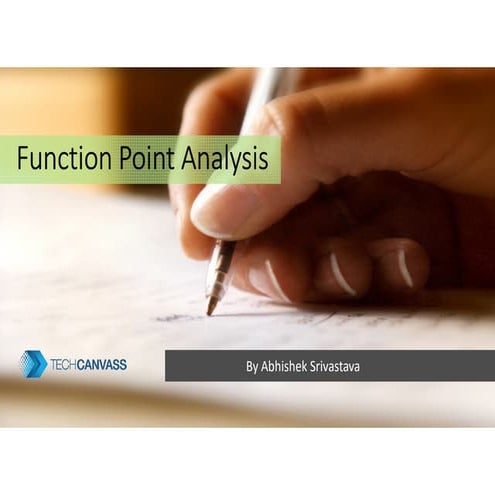 Function Point Analysis

TECHCANVASS

By Abhishek Srivastava